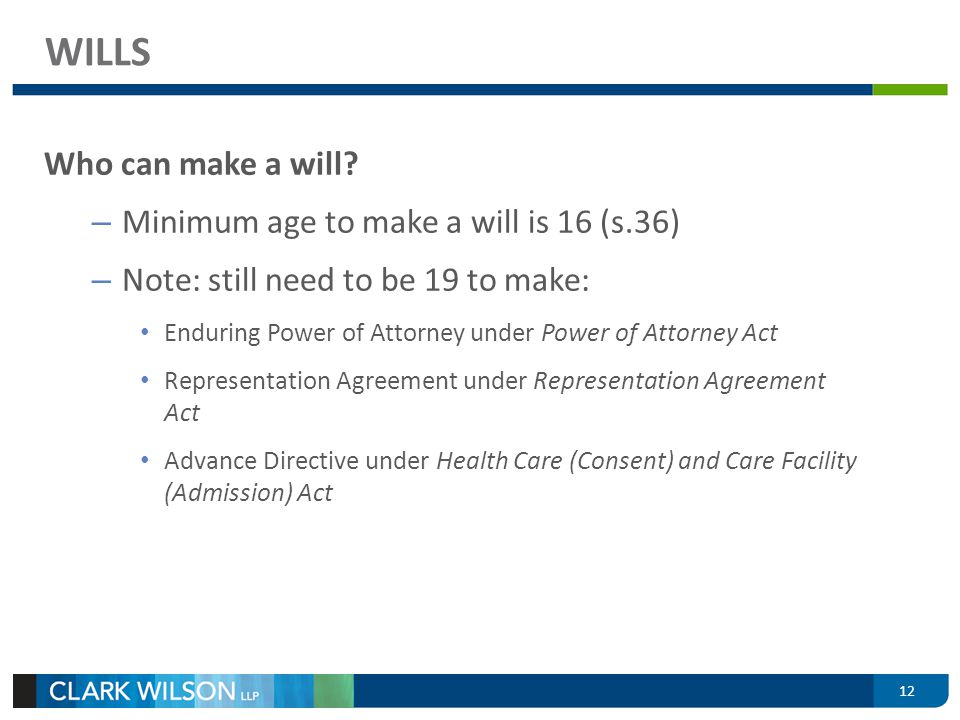 WILLS

Who can make a will?

– Minimum age to make a will is 16 (s.36)

– Note: still need to be 19 to make:

• Enduring Power of Attorney under Power of Attorney Act

• Representation Agreement under Representation Agreement Act

• Advance Directive under Health Care (Consent) and Care Facility (Admission) Act

CLARK WILSON LLP

12